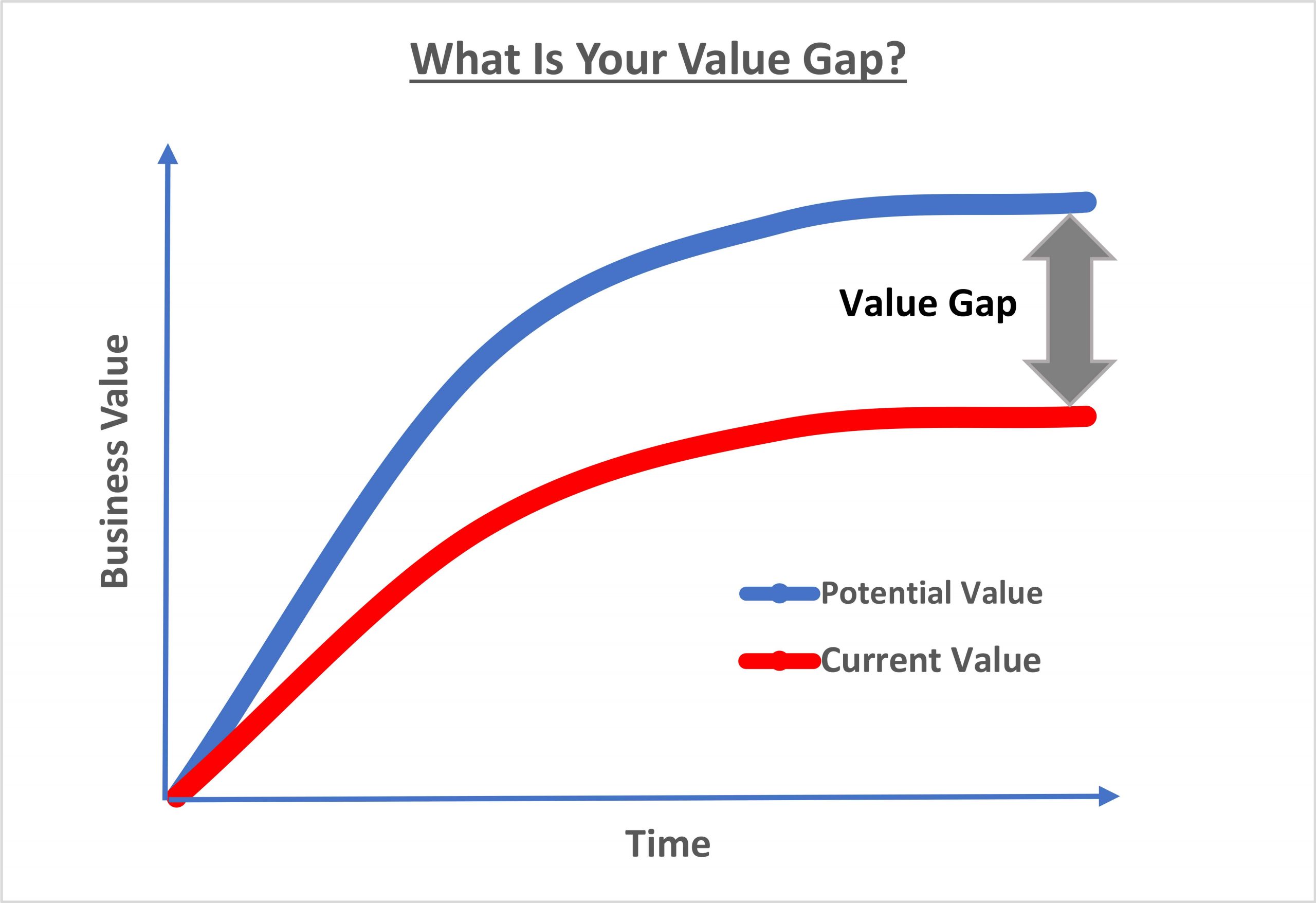 What Is Your Value Gap?

Business Value

Value Gap

Potential Value

Current Value

Time